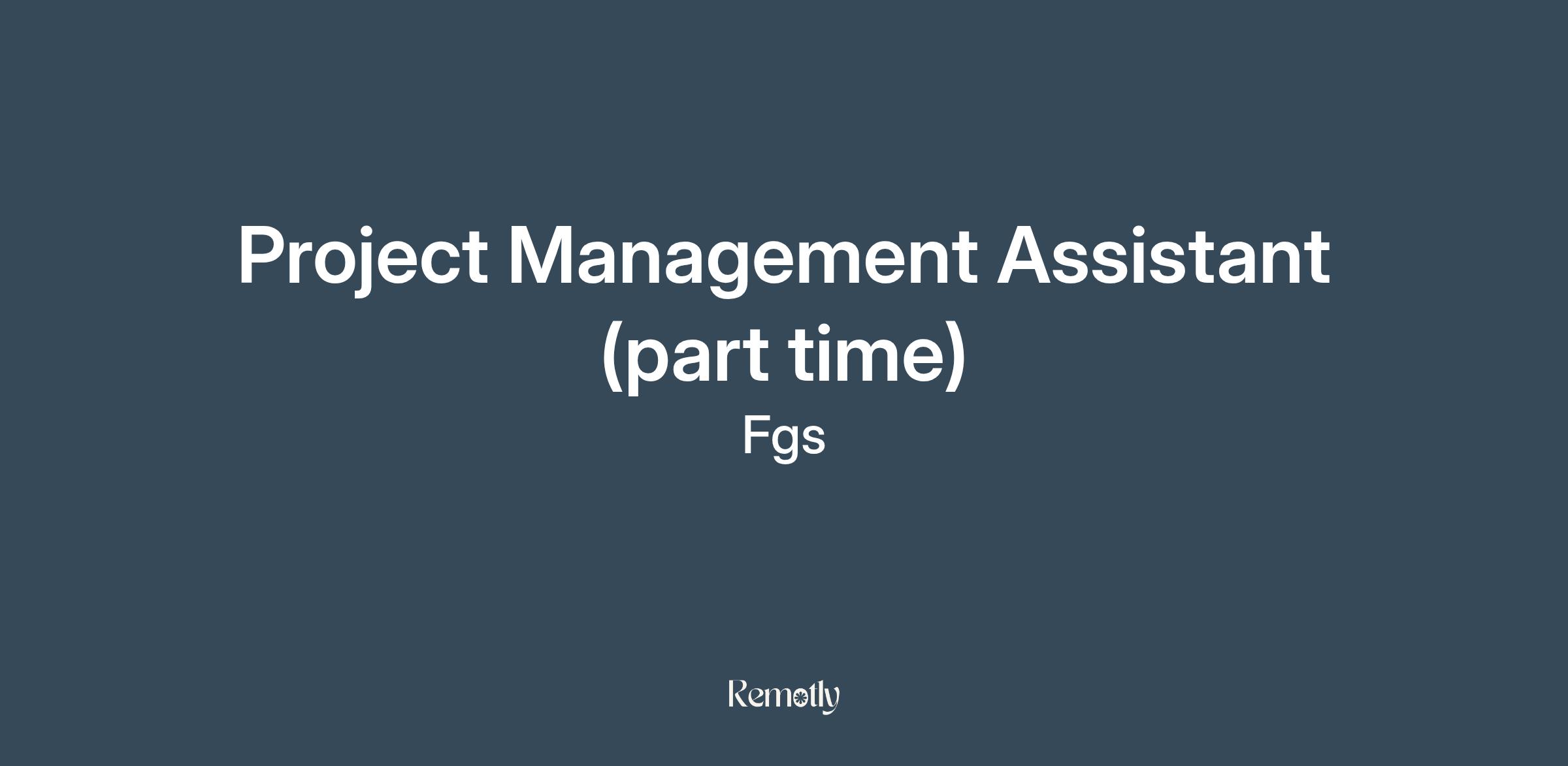 Project Management Assistant (part time)

Fgs

Remotly